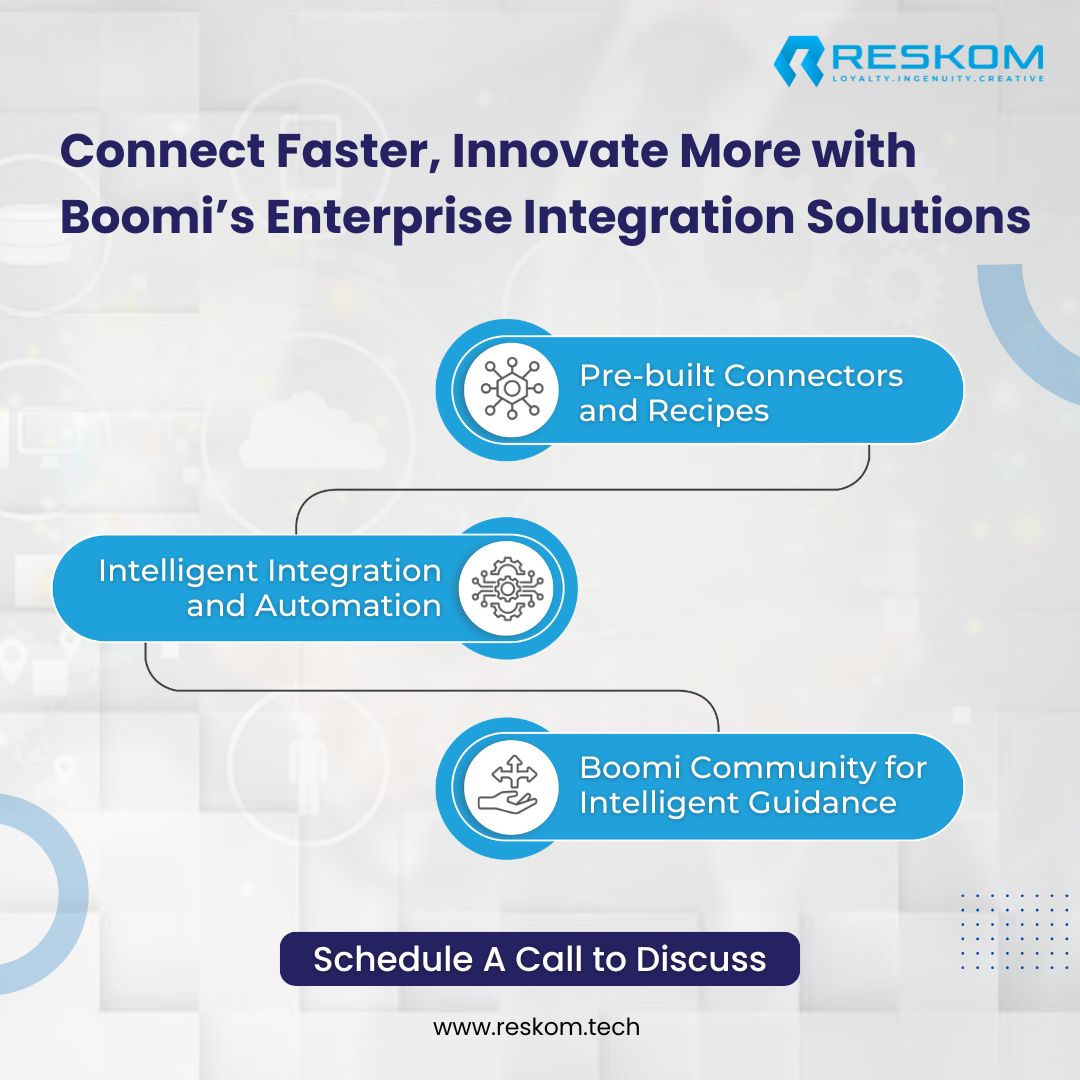 RESKOM
LOYALTY.INGENUITY.CREATIVE

Connect Faster, Innovate More with Boomi’s Enterprise Integration Solutions

Pre-built Connectors and Recipes

Intelligent Integration and Automation

Boomi Community for Intelligent Guidance

Schedule A Call to Discuss

www.reskom.tech